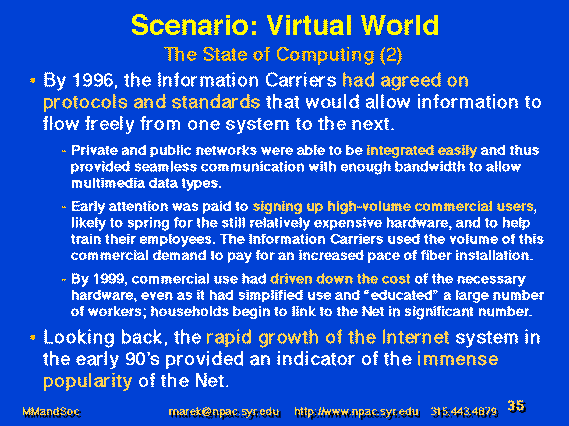 Scenario: Virtual World
The State of Computing (2)

• By 1996, the Information Carriers had agreed on protocols and standards that would allow information to flow freely from one system to the next.

- Private and public networks were able to be integrated easily and thus provided seamless communication with enough bandwidth to allow multimedia data types.

- Early attention was paid to signing up high-volume commercial users, likely to spring for the still relatively expensive hardware, and to help train their employees. The Information Carriers used the volume of this commercial demand to pay for an increased pace of fiber installation.

- By 1999, commercial use had driven down the cost of the necessary hardware, even as it had simplified use and "educated" a large number of workers; households begin to link to the Net in significant number.

• Looking back, the rapid growth of the Internet system in the early 90's provided an indicator of the immense popularity of the Net.

MMandSoc marek@npac.syr.edu http://www.npac.syr.edu 315.443.4879 35